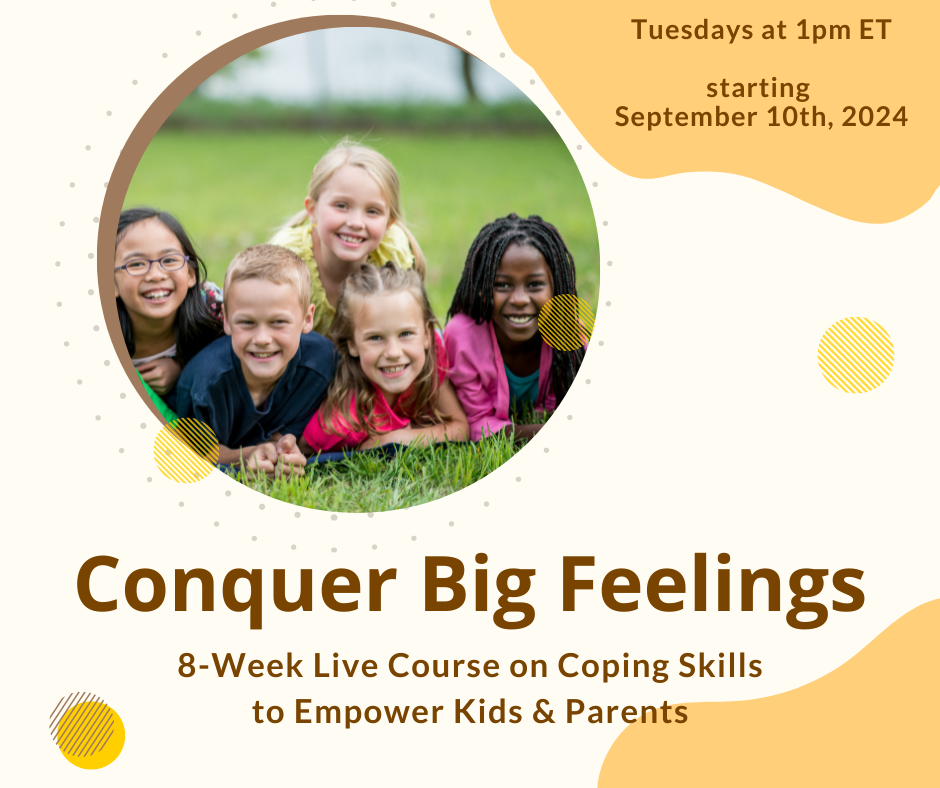 Tuesdays at 1pm ET

starting
September 10th, 2024

Conquer Big Feelings

8-Week Live Course on Coping Skills to Empower Kids & Parents